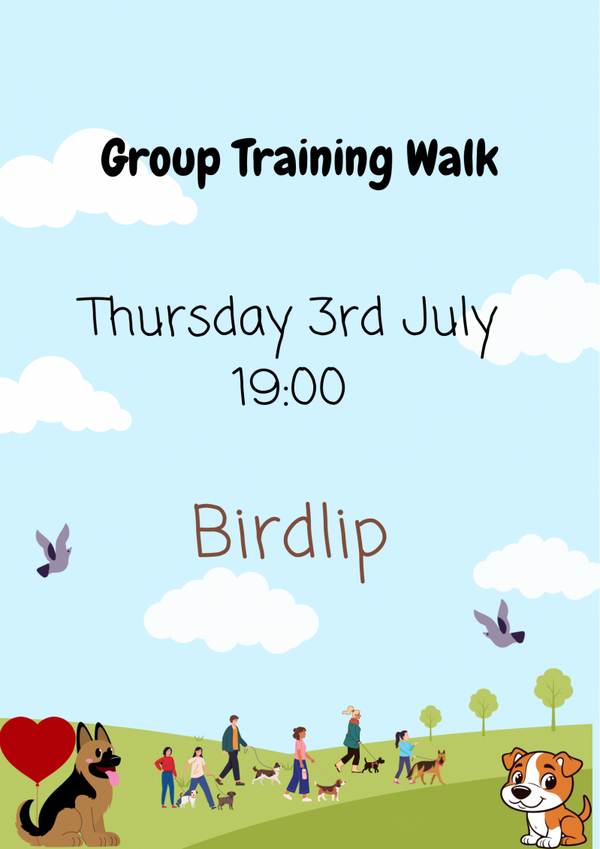 Group Training Walk

Thursday 3rd July
19:00

Birdlip